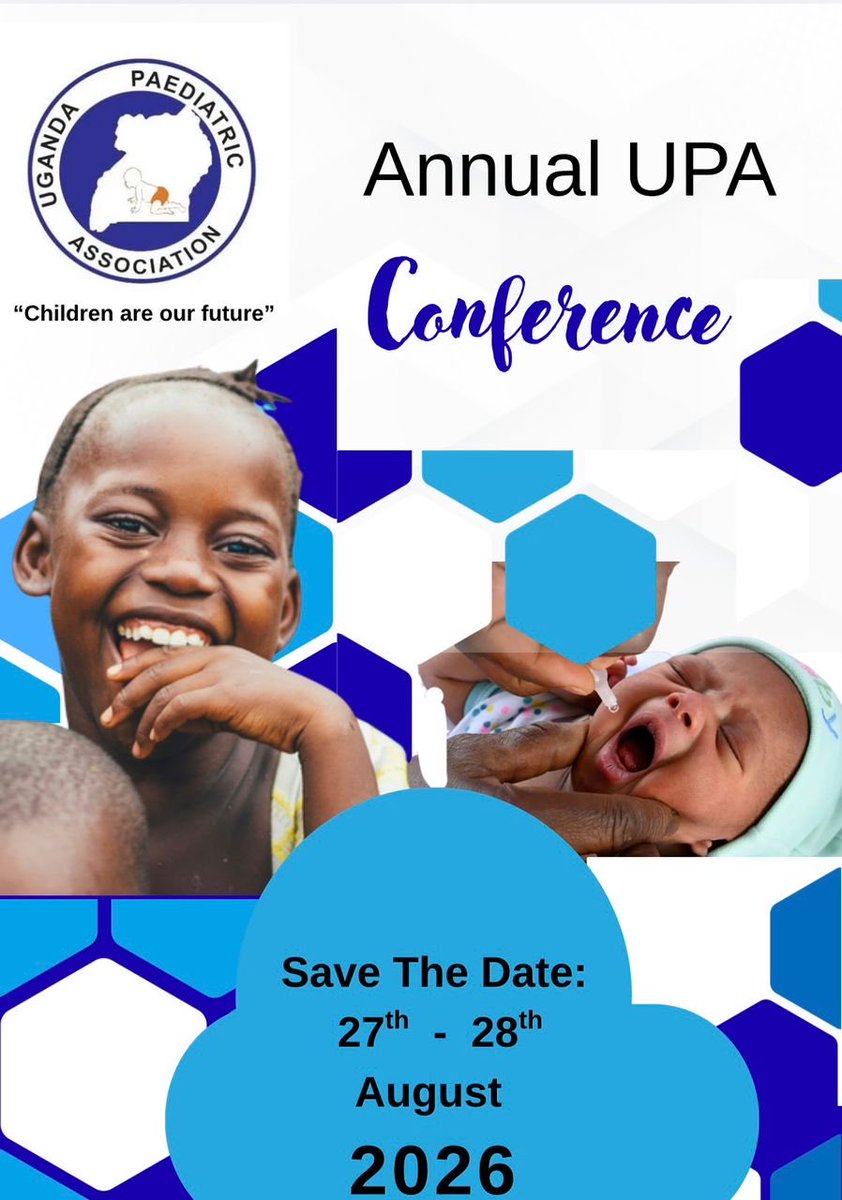 UGANDA PAEDIATRIC ASSOCIATION

"Children are our future"

Annual UPA

Conference

Save The Date:
27$^{th}$ - 28$^{th}$
August
2026